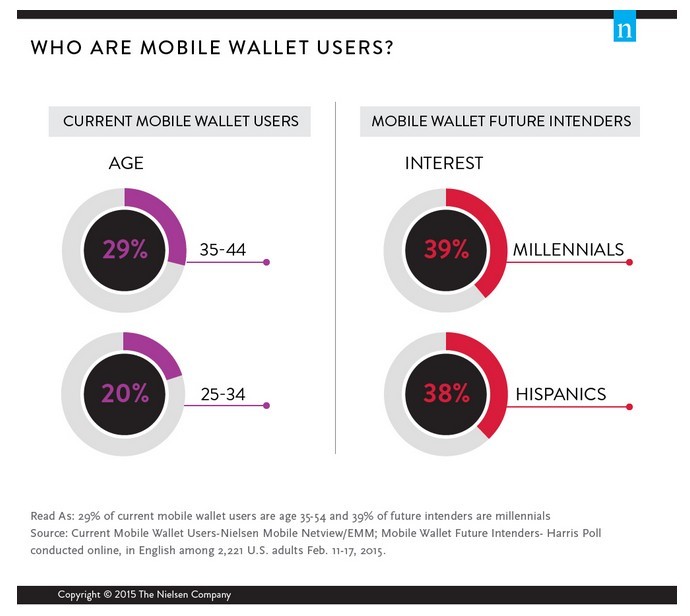 n

WHO ARE MOBILE WALLET USERS?

CURRENT MOBILE WALLET USERS

AGE

29%

35-44

20%

25-34

MOBILE WALLET FUTURE INTENDERS

INTEREST

39%

MILLENNIALS

38%

HISPANICS

Read As: 29% of current mobile wallet users are age 35-54 and 39% of future intenders are millennials
Source: Current Mobile Wallet Users-Nielsen Mobile Netview/EMM; Mobile Wallet Future Intenders- Harris Poll conducted online, in English among 2,221 U.S. adults Feb. 11-17, 2015.

Copyright © 2015 The Nielsen Company